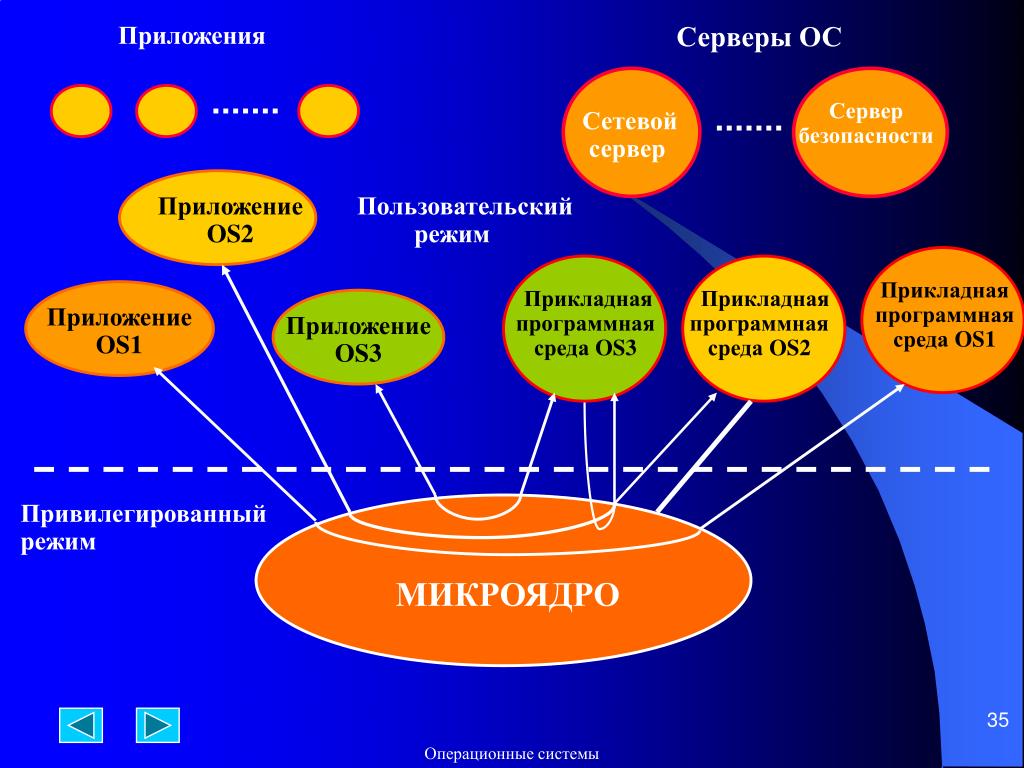 Приложения

.......

Серверы ОС

Сетевой сервер

.......

Сервер безопасности

Приложение OS2

Пользовательский режим

Приложение OS1

Приложение OS3

Прикладная программная среда OS3

Прикладная программная среда OS2

Прикладная программная среда OS1

Привилегированный режим

МИКРОЯДРО

35

Операционные системы